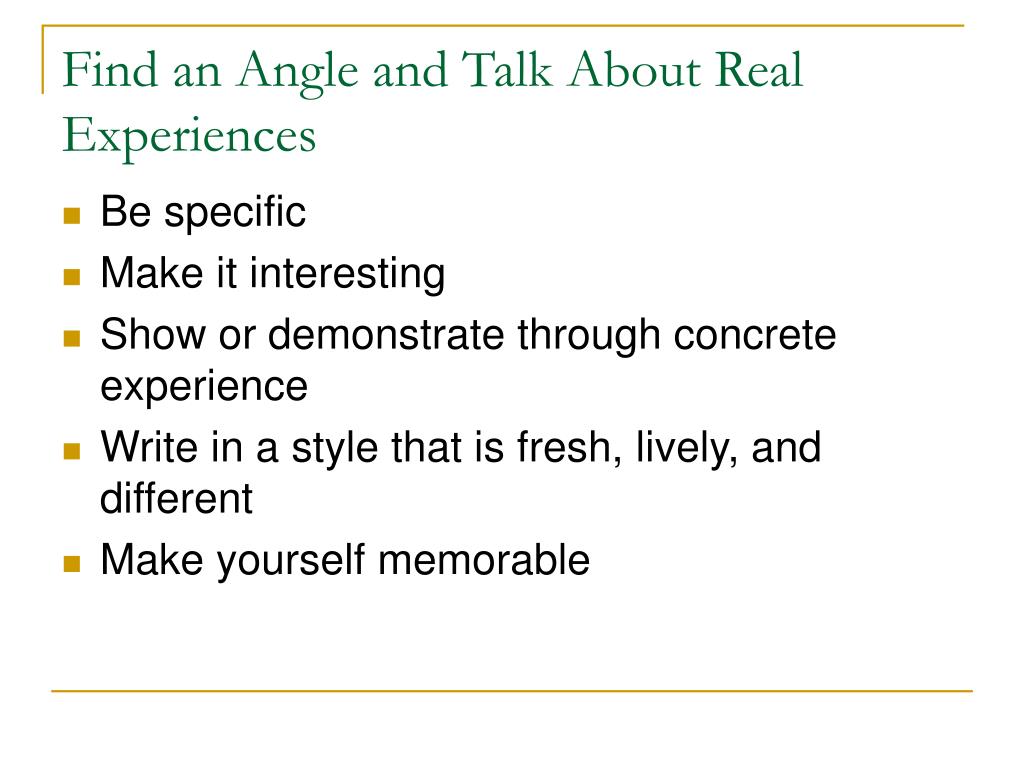 Find an Angle and Talk About Real Experiences

- Be specific
- Make it interesting
- Show or demonstrate through concrete experience
- Write in a style that is fresh, lively, and different
- Make yourself memorable